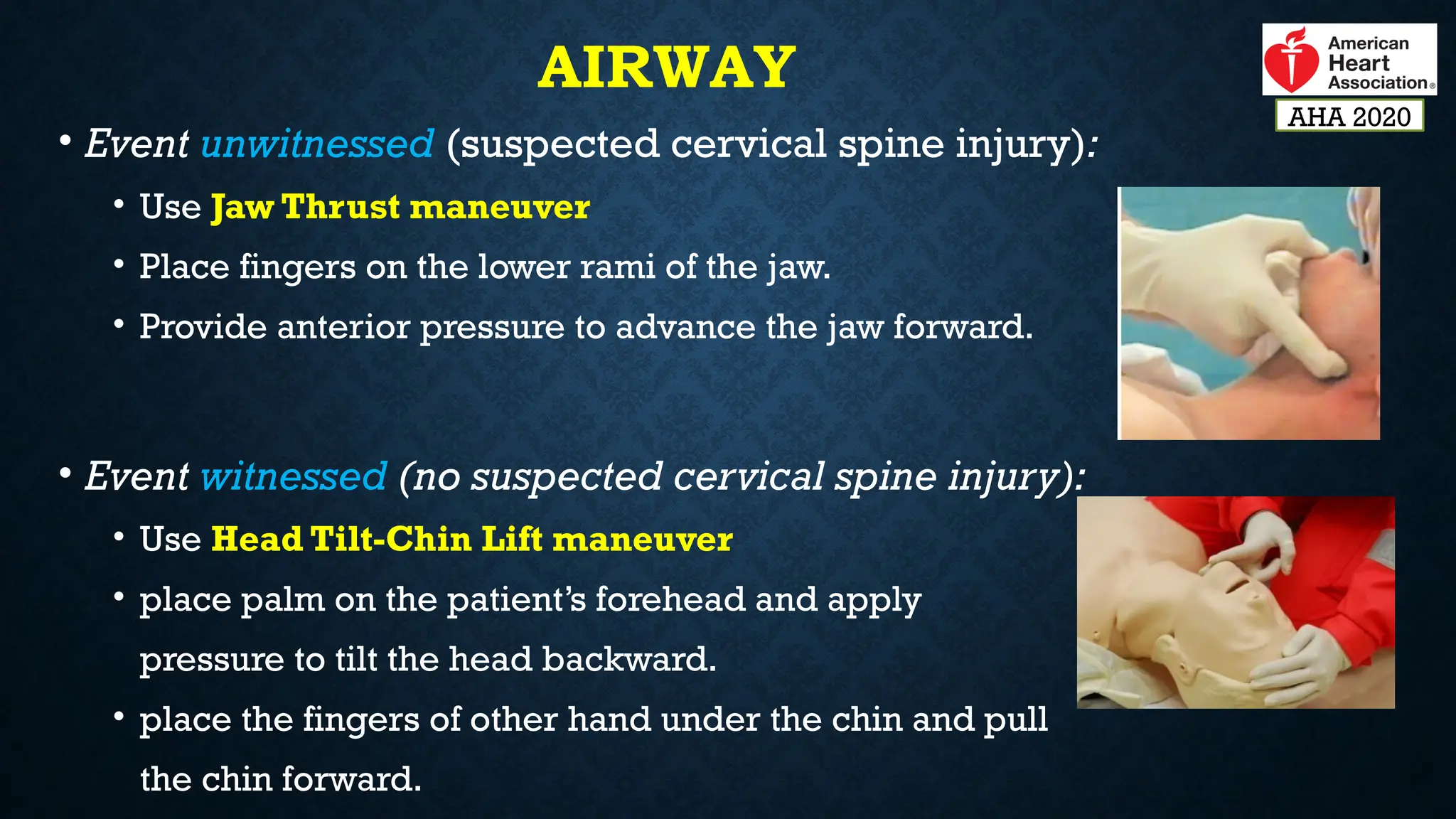 AIRWAY

American Heart Association®

AHA 2020

• Event unwitnessed (suspected cervical spine injury):
  • Use Jaw Thrust maneuver
  • Place fingers on the lower rami of the jaw.
  • Provide anterior pressure to advance the jaw forward.

• Event witnessed (no suspected cervical spine injury):
  • Use Head Tilt-Chin Lift maneuver
  • place palm on the patient's forehead and apply pressure to tilt the head backward.
  • place the fingers of other hand under the chin and pull the chin forward.